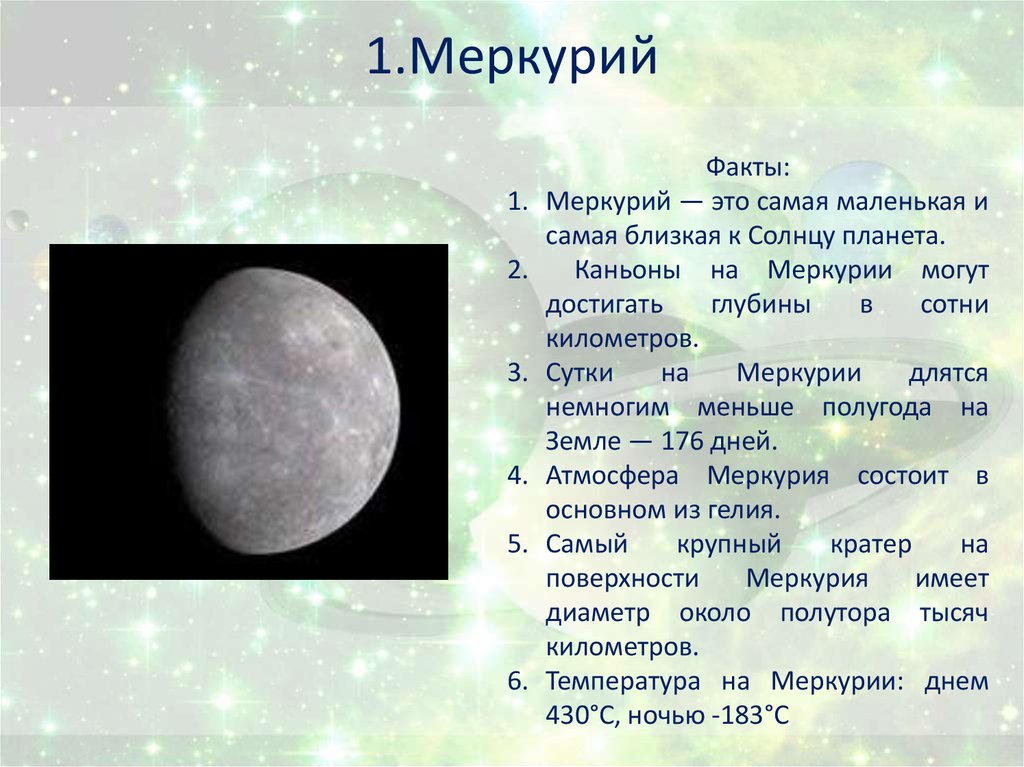 1.Меркурий

Факты:

1. Меркурий — это самая маленькая и самая близкая к Солнцу планета.
2. Каньоны на Меркурии могут достигать глубины в сотни километров.
3. Сутки на Меркурии длятся немногим меньше полугода на Земле — 176 дней.
4. Атмосфера Меркурия состоит в основном из гелия.
5. Самый крупный кратер на поверхности Меркурия имеет диаметр около полутора тысяч километров.
6. Температура на Меркурии: днем 430°C, ночью -183°C